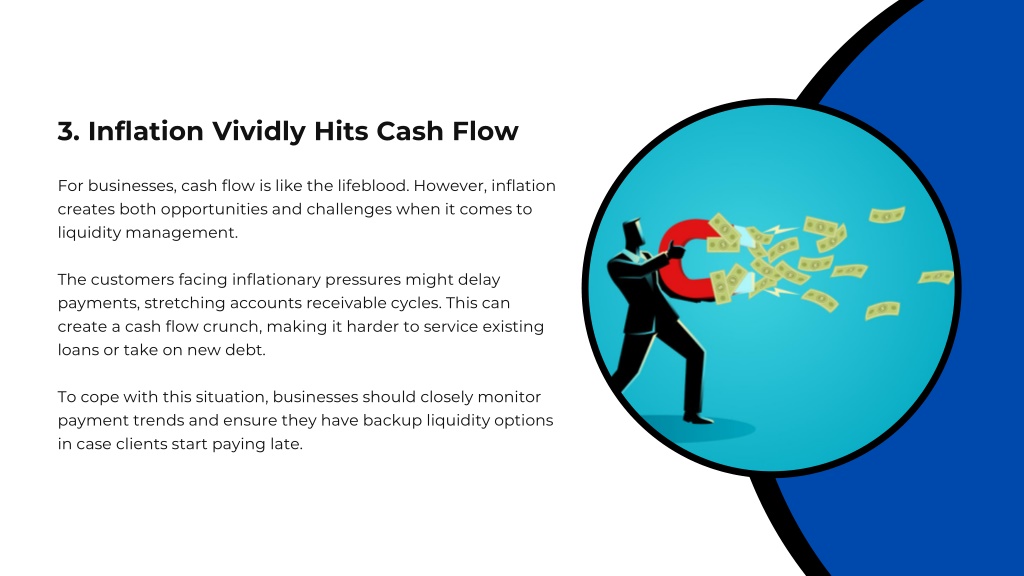 3. Inflation Vividly Hits Cash Flow

For businesses, cash flow is like the lifeblood. However, inflation creates both opportunities and challenges when it comes to liquidity management.

The customers facing inflationary pressures might delay payments, stretching accounts receivable cycles. This can create a cash flow crunch, making it harder to service existing loans or take on new debt.

To cope with this situation, businesses should closely monitor payment trends and ensure they have backup liquidity options in case clients start paying late.